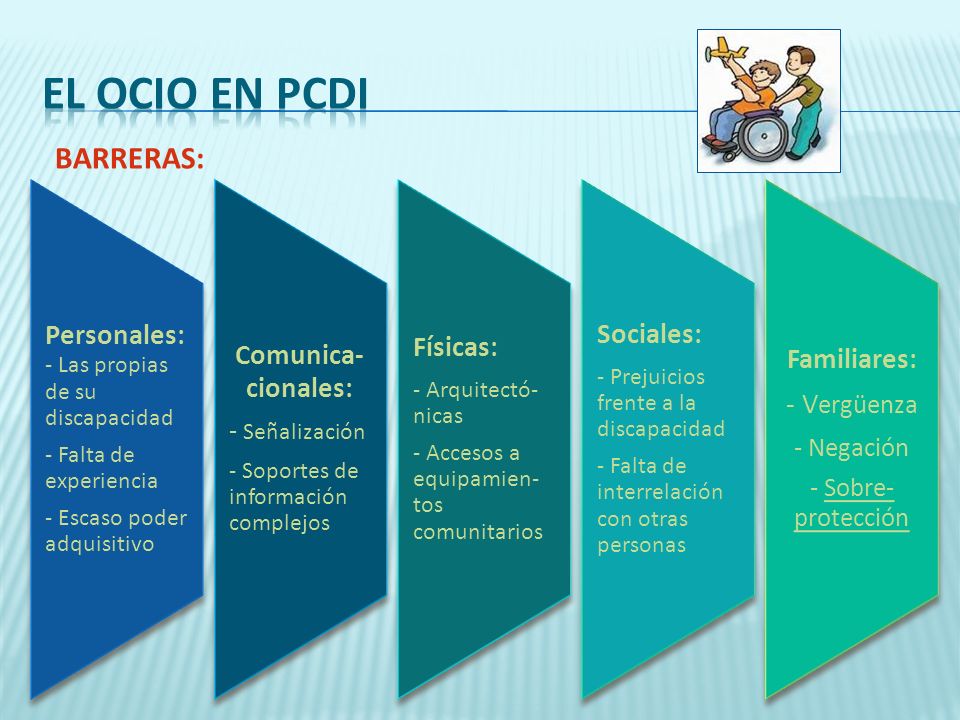 EL OCIO EN PCDI

BARRERAS:

Personales:
- Las propias de su discapacidad
- Falta de experiencia
- Escaso poder adquisitivo

Comunicacionales:
- Señalización
- Soportes de información complejos

Físicas:
- Arquitectónicas
- Accesos a equipamientos comunitarios

Sociales:
- Prejuicios frente a la discapacidad
- Falta de interrelación con otras personas

Familiares:
- Vergüenza
- Negación
- Sobreprotección